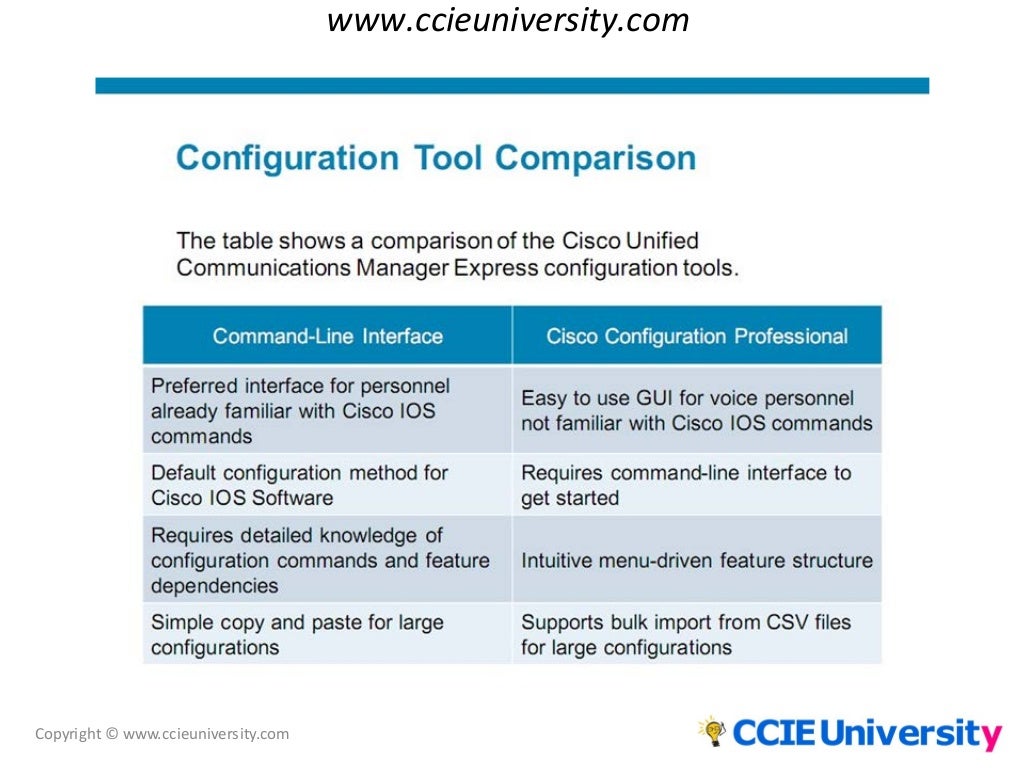 www.ccieuniversity.com

Configuration Tool Comparison

The table shows a comparison of the Cisco Unified Communications Manager Express configuration tools.

| Command-Line Interface | Cisco Configuration Professional |
|---|---|
| Preferred interface for personnel already familiar with Cisco IOS commands | Easy to use GUI for voice personnel not familiar with Cisco IOS commands |
| Default configuration method for Cisco IOS Software | Requires command-line interface to get started |
| Requires detailed knowledge of configuration commands and feature dependencies | Intuitive menu-driven feature structure |
| Simple copy and paste for large configurations | Supports bulk import from CSV files for large configurations |

Copyright © www.ccieuniversity.com

CCIE University